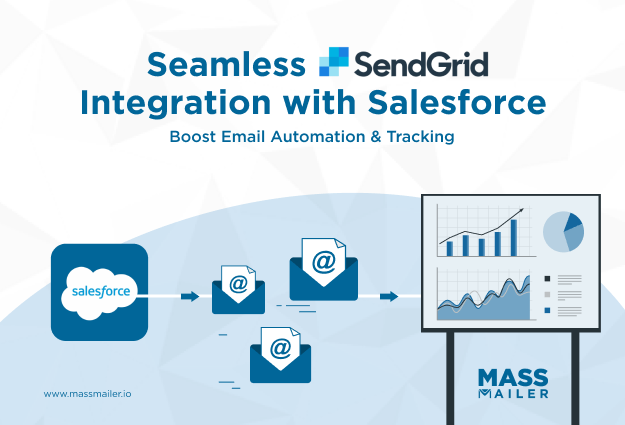 Seamless SendGrid Integration with Salesforce

Boost Email Automation & Tracking

salesforce

@

@

@

www.massmailer.io

MASS MAILER